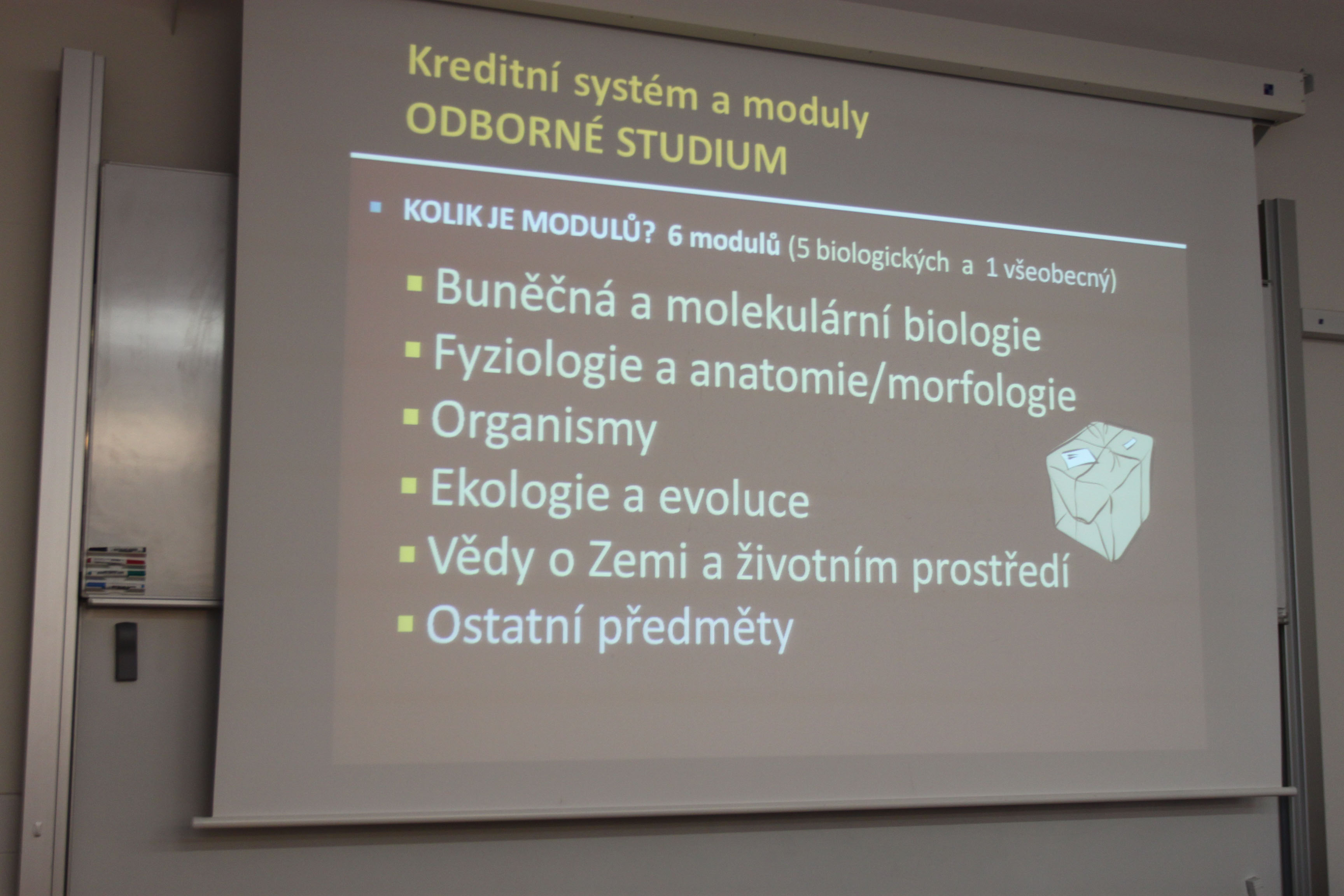 Kreditní systém a moduly
ODBORNÉ STUDIUM

KOLIK JE MODULŮ? 6 modulů (5 biologických a 1 všeobecný)

Buněčná a molekulární biologie

Fyziologie a anatomie/morfologie

Organismy

Ekologie a evoluce

Vědy o Zemi a životním prostředí

Ostatní předměty